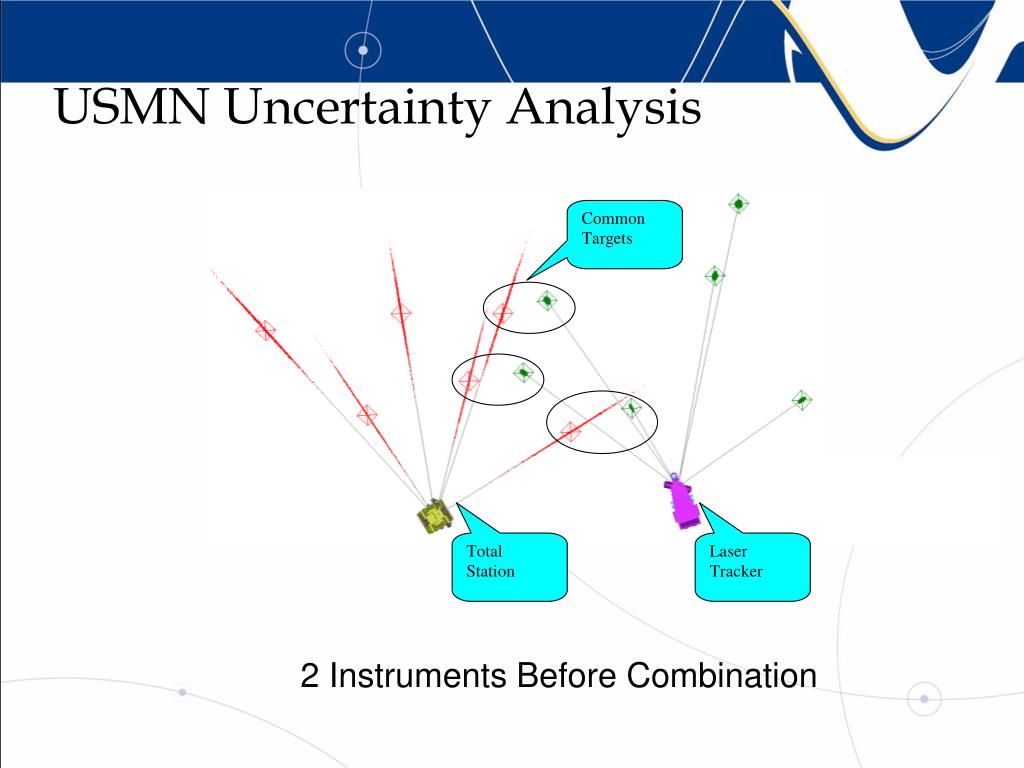 USMN Uncertainty Analysis

Common Targets

Total Station

Laser Tracker

2 Instruments Before Combination